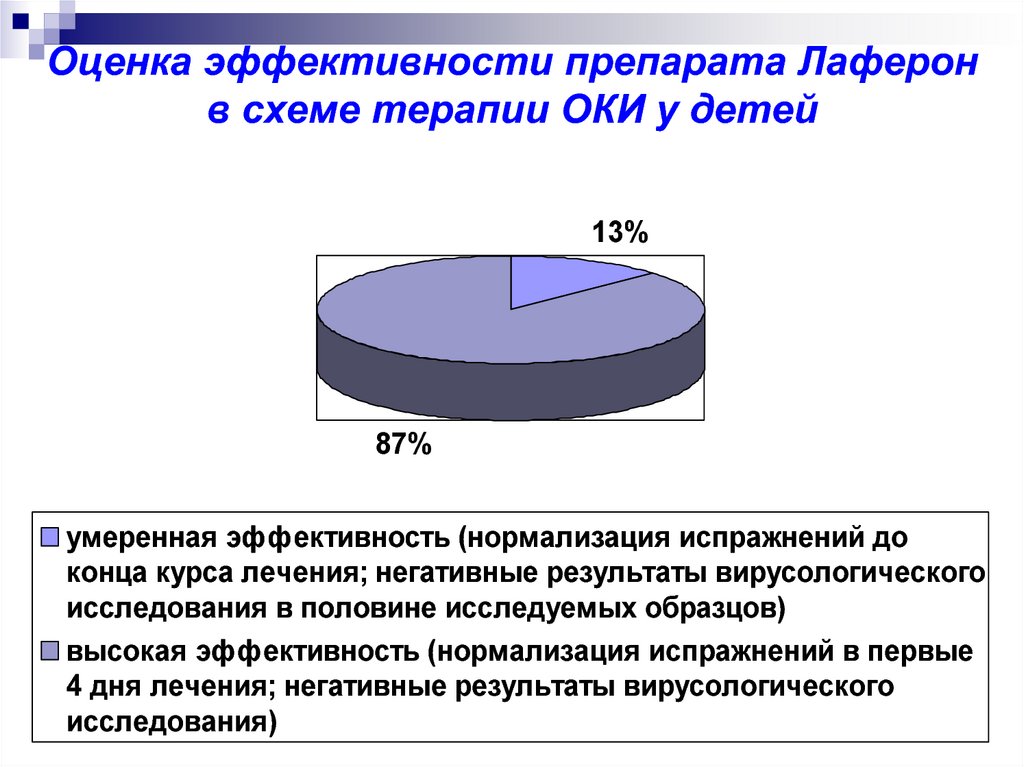 Оценка эффективности препарата Лаферон в схеме терапии ОКИ у детей

13%

87%

умеренная эффективность (нормализация испражнений до конца курса лечения; негативные результаты вирусологического исследования в половине исследуемых образцов)

высокая эффективность (нормализация испражнений в первые 4 дня лечения; негативные результаты вирусологического исследования)